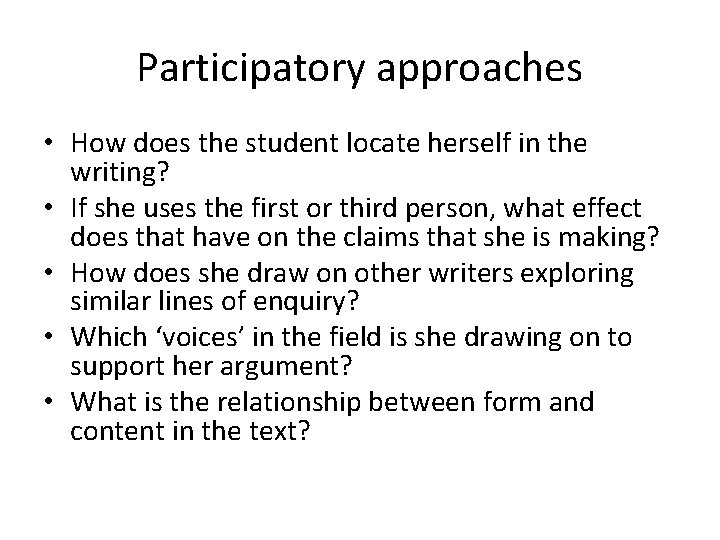 Participatory approaches

• How does the student locate herself in the writing?
• If she uses the first or third person, what effect does that have on the claims that she is making?
• How does she draw on other writers exploring similar lines of enquiry?
• Which ‘voices’ in the field is she drawing on to support her argument?
• What is the relationship between form and content in the text?